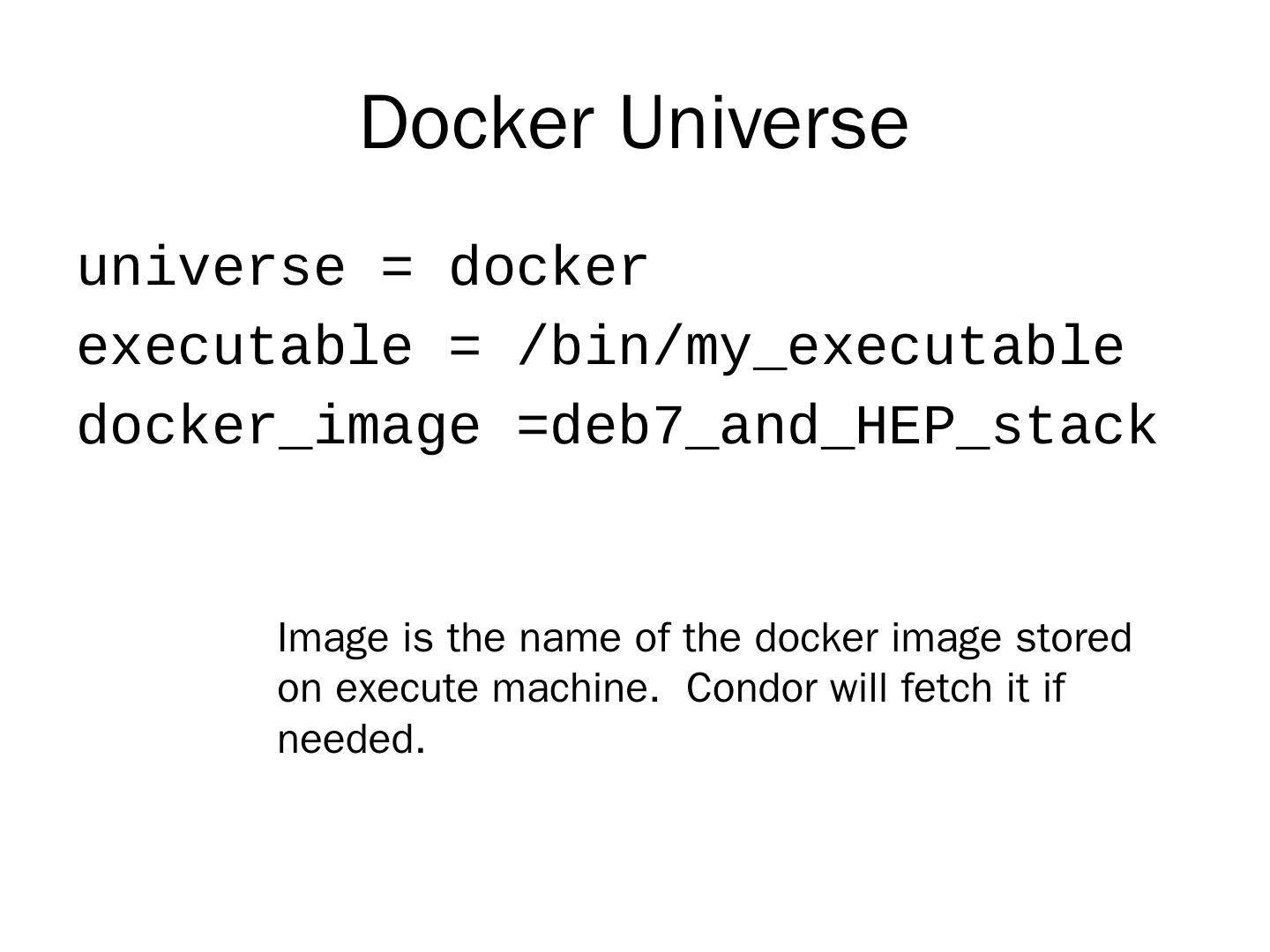 Docker Universe

universe = docker
executable = /bin/my_executable
docker_image =deb7_and_HEP_stack

Image is the name of the docker image stored on execute machine.  Condor will fetch it if needed.